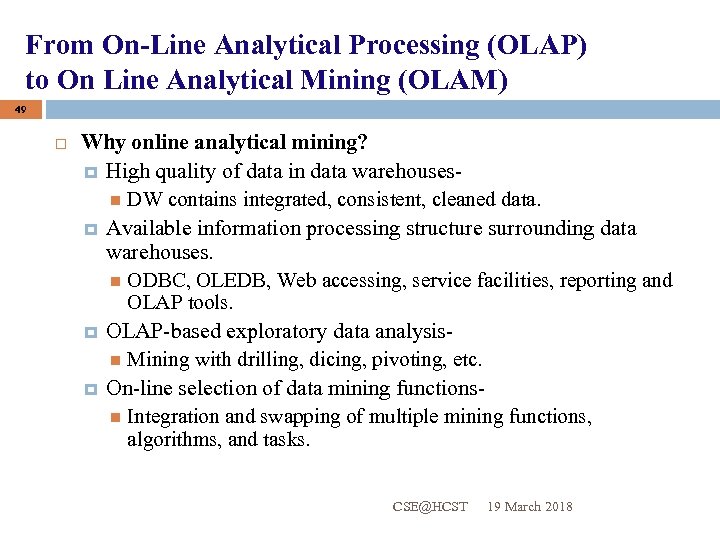 From On-Line Analytical Processing (OLAP) to On Line Analytical Mining (OLAM)

49

Why online analytical mining?

High quality of data in data warehouses-

DW contains integrated, consistent, cleaned data.

Available information processing structure surrounding data warehouses.

ODBC, OLEDB, Web accessing, service facilities, reporting and OLAP tools.

OLAP-based exploratory data analysis-

Mining with drilling, dicing, pivoting, etc.

On-line selection of data mining functions-

Integration and swapping of multiple mining functions, algorithms, and tasks.

CSE@HCST 19 March 2018